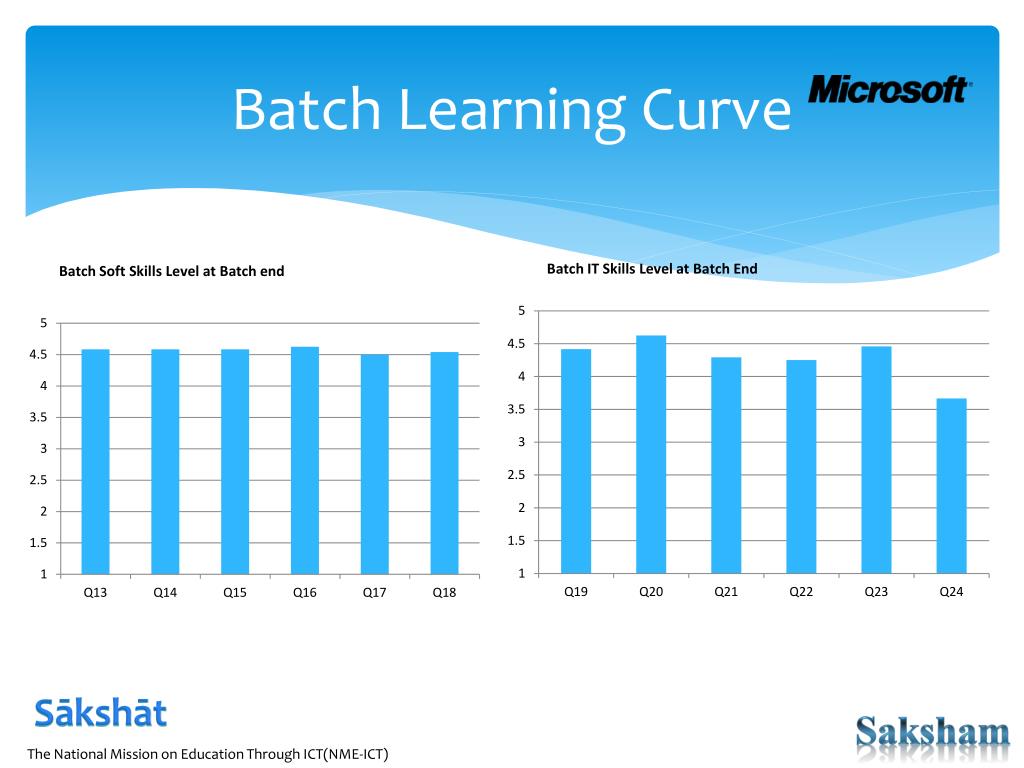 Batch Learning Curve

Microsoft

Batch Soft Skills Level at Batch end

5
4.5
4
3.5
3
2.5
2
1.5
1

Q13 Q14 Q15 Q16 Q17 Q18

Batch IT Skills Level at Batch End

5
4.5
4
3.5
3
2.5
2
1.5
1

Q19 Q20 Q21 Q22 Q23 Q24

Sākshāt

The National Mission on Education Through ICT(NME-ICT)

Saksham